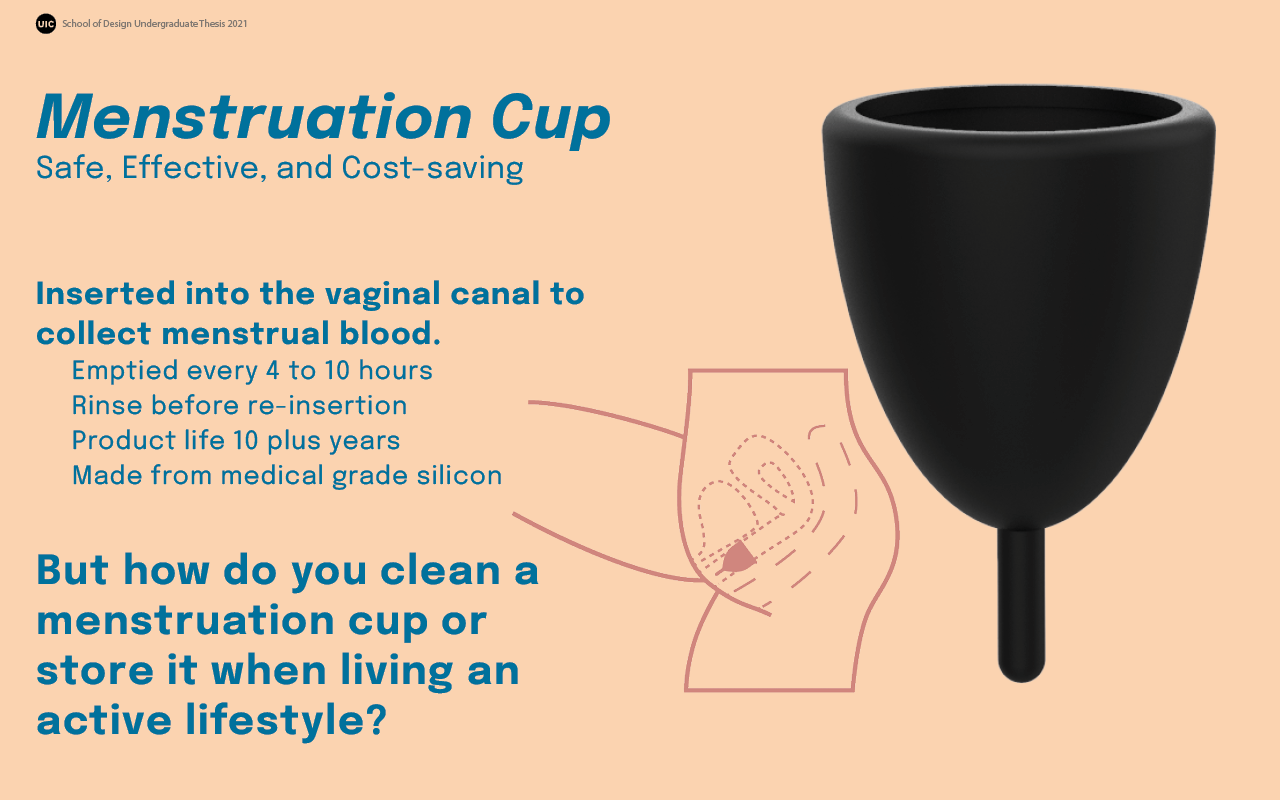 UIC School of Design Undergraduate Thesis 2021

Menstruation Cup
Safe, Effective, and Cost-saving

Inserted into the vaginal canal to collect menstrual blood.
Emptied every 4 to 10 hours
Rinse before re-insertion
Product life 10 plus years
Made from medical grade silicon

But how do you clean a menstruation cup or store it when living an active lifestyle?